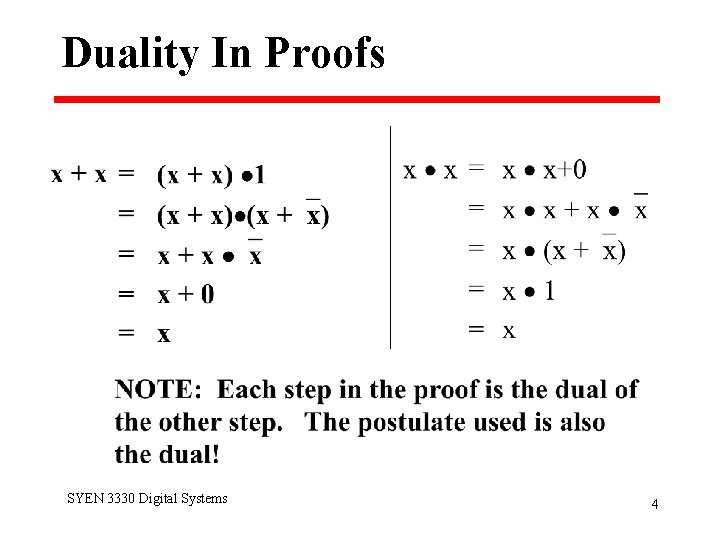 Duality In Proofs

$x + x = (x + x) \bullet 1$
$= (x + x) \bullet (x + \overline{x})$
$= x + x \bullet \overline{x}$
$= x + 0$
$= x$

$x \bullet x = x \bullet x + 0$
$= x \bullet x + x \bullet \overline{x}$
$= x \bullet (x + \overline{x})$
$= x \bullet 1$
$= x$

NOTE: Each step in the proof is the dual of the other step. The postulate used is also the dual!

SYEN 3330 Digital Systems

4